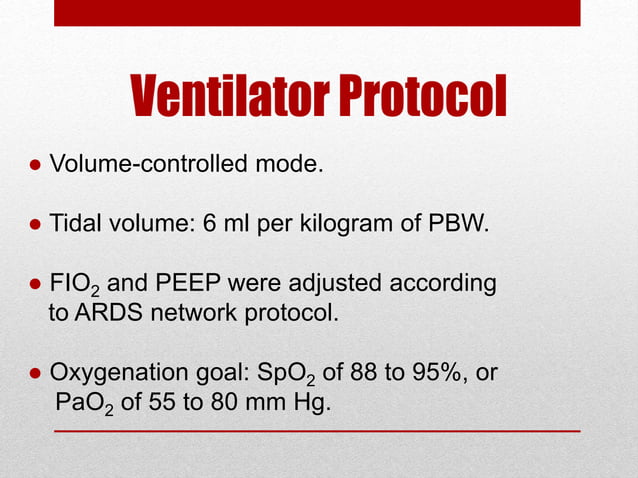 Ventilator Protocol

● Volume-controlled mode.

● Tidal volume: 6 ml per kilogram of PBW.

● $FIO_2$ and PEEP were adjusted according to ARDS network protocol.

● Oxygenation goal: $SpO_2$ of 88 to 95%, or $PaO_2$ of 55 to 80 mm Hg.